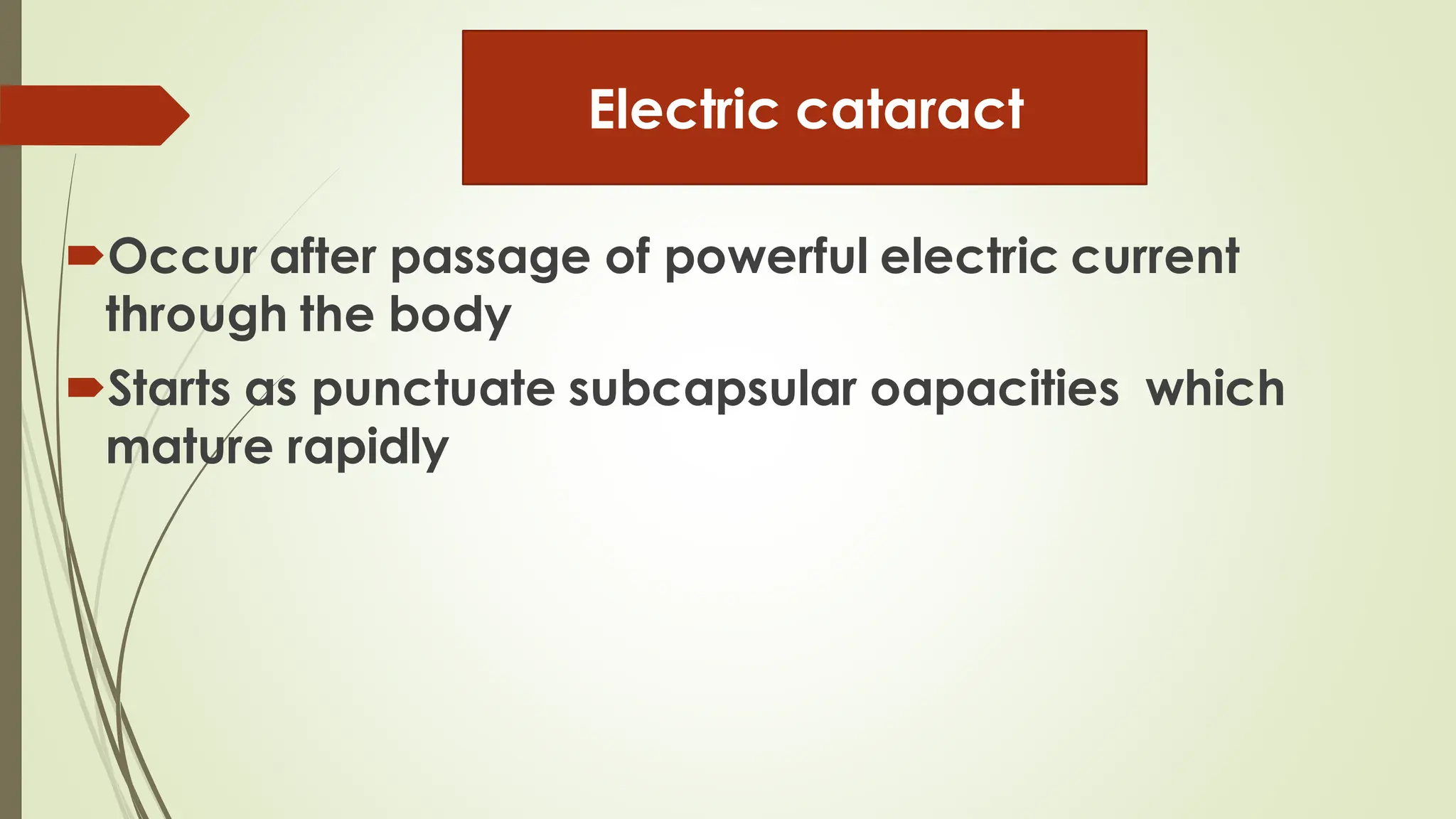 Electric cataract

Occur after passage of powerful electric current through the body

Starts as punctuate subcapsular oapacities which mature rapidly